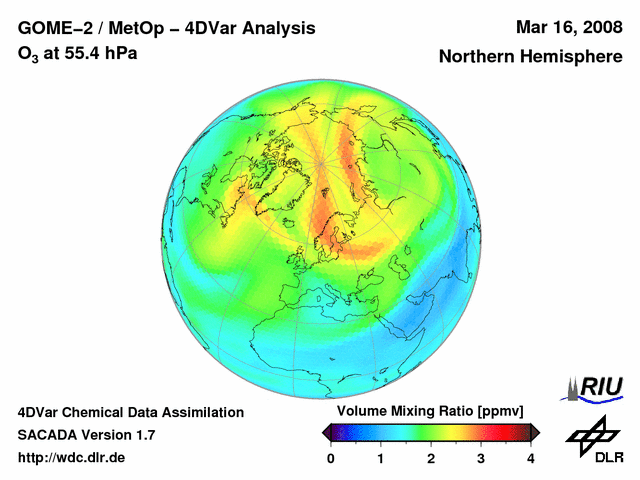 GOME–2 / MetOp – 4DVar Analysis
$O_3$ at 55.4 hPa

Mar 16, 2008
Northern Hemisphere

4DVar Chemical Data Assimilation
SACADA Version 1.7
http://wdc.dlr.de

Volume Mixing Ratio [ppmv]
0 1 2 3 4

RIU

DLR